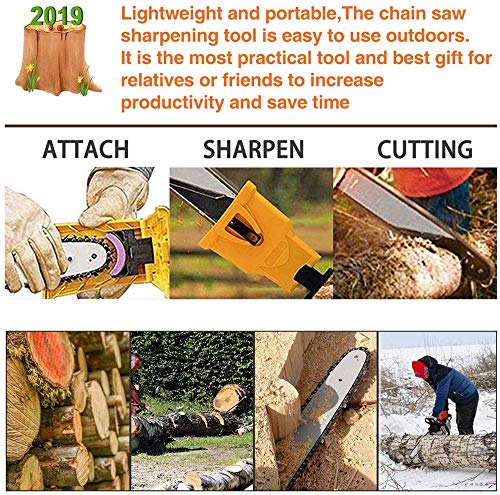 2019

Lightweight and portable,The chain saw sharpening tool is easy to use outdoors. It is the most practical tool and best gift for relatives or friends to increase productivity and save time

ATTACH

SHARPEN

CUTTING